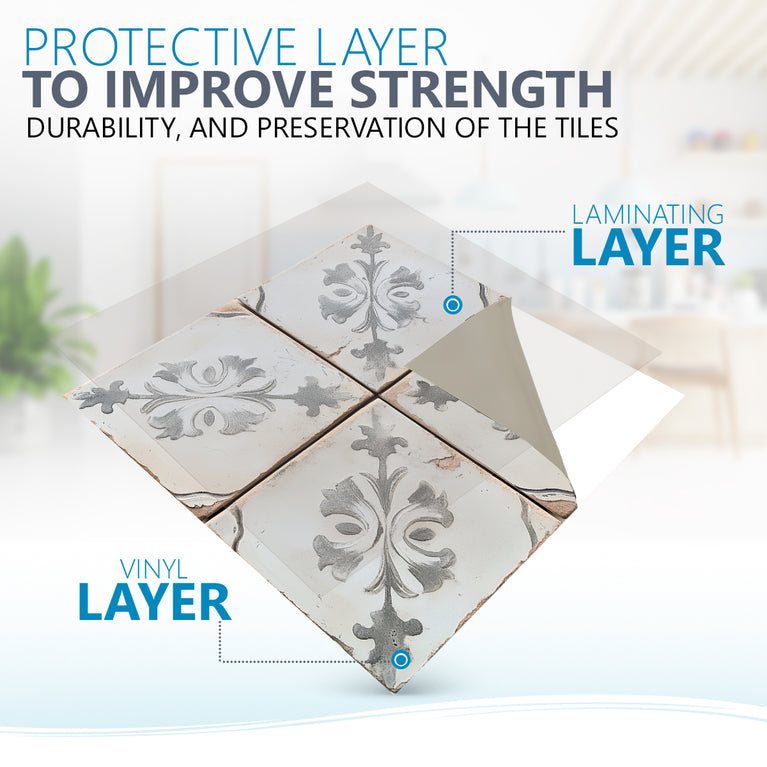 PROTECTIVE LAYER
TO IMPROVE STRENGTH
DURABILITY, AND PRESERVATION OF THE TILES

LAMINATING
LAYER

VINYL
LAYER